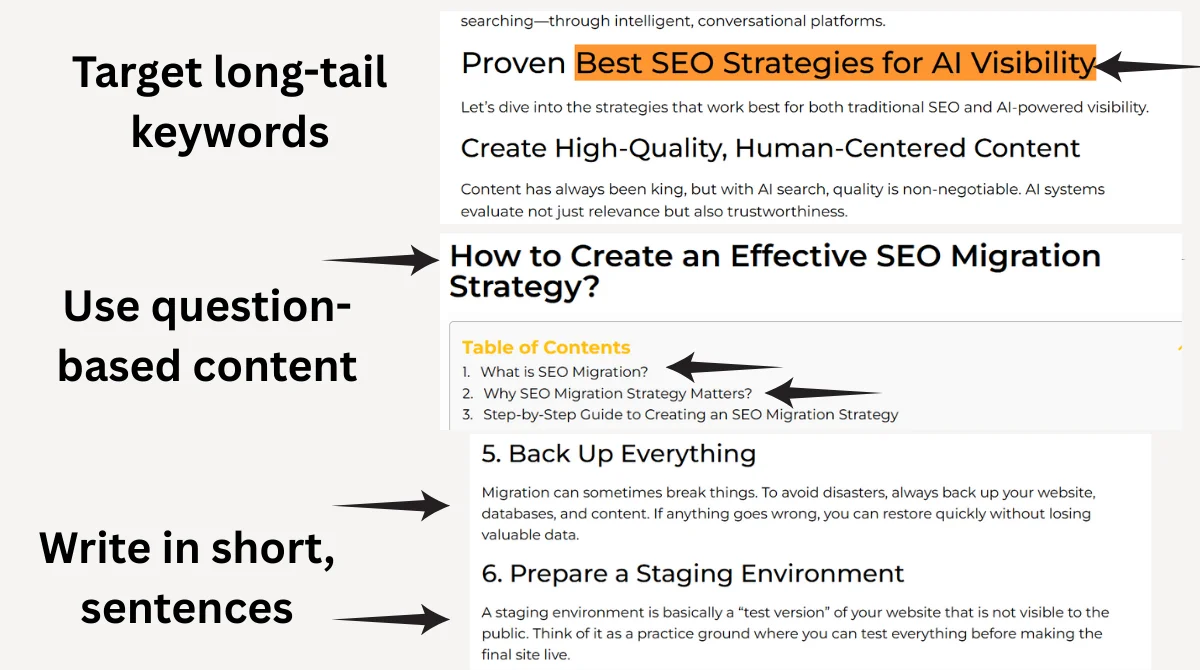 Target long-tail keywords

searching—through intelligent, conversational platforms.

Proven Best SEO Strategies for AI Visibility

Let's dive into the strategies that work best for both traditional SEO and AI-powered visibility.

Create High-Quality, Human-Centered Content

Content has always been king, but with AI search, quality is non-negotiable. AI systems evaluate not just relevance but also trustworthiness.

Use question-based content

How to Create an Effective SEO Migration Strategy?

Table of Contents
1. What is SEO Migration?
2. Why SEO Migration Strategy Matters?
3. Step-by-Step Guide to Creating an SEO Migration Strategy

Write in short, sentences

5. Back Up Everything

Migration can sometimes break things. To avoid disasters, always back up your website, databases, and content. If anything goes wrong, you can restore quickly without losing valuable data.

6. Prepare a Staging Environment

A staging environment is basically a "test version" of your website that is not visible to the public. Think of it as a practice ground where you can test everything before making the final site live.